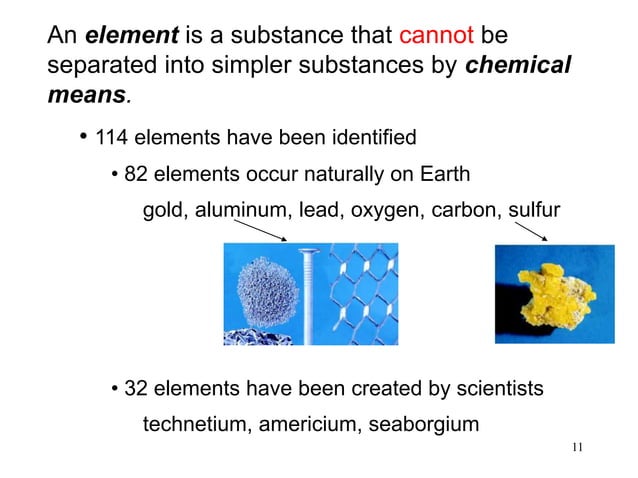 An element is a substance that cannot be separated into simpler substances by chemical means.

• 114 elements have been identified

• 82 elements occur naturally on Earth

gold, aluminum, lead, oxygen, carbon, sulfur

• 32 elements have been created by scientists

technetium, americium, seaborgium

11